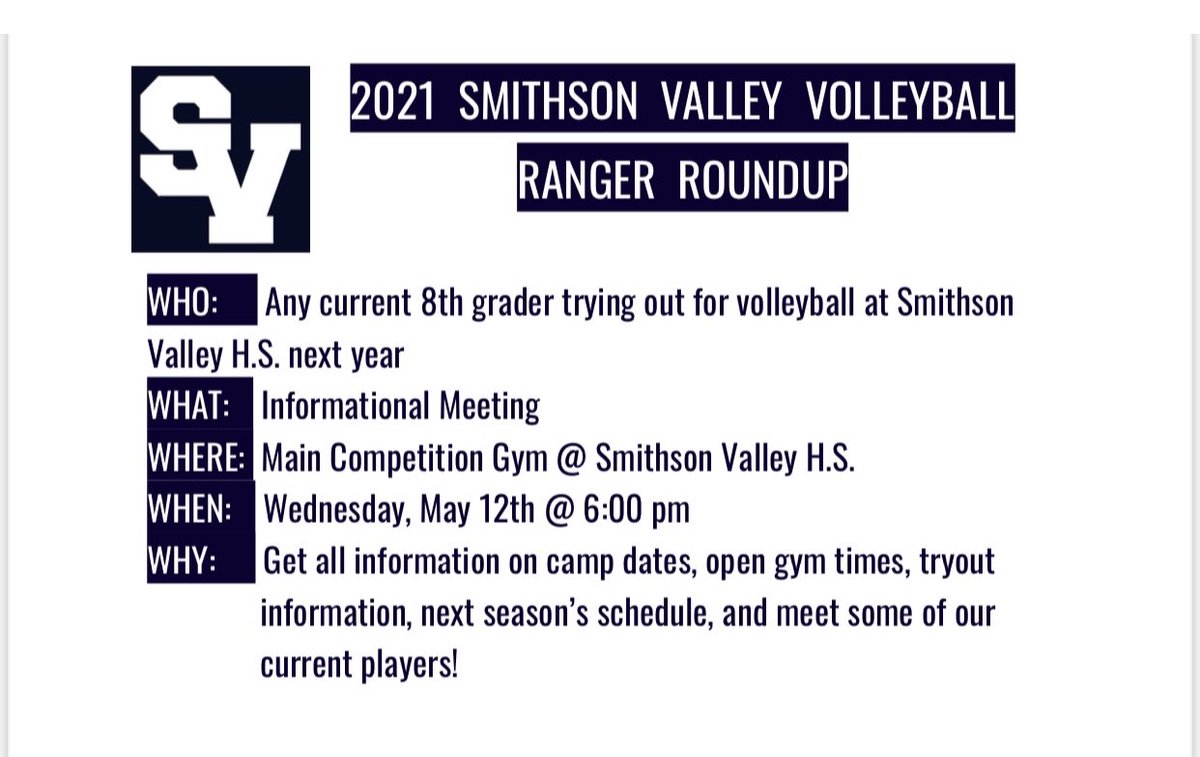 SV

2021 SMITHSON VALLEY VOLLEYBALL RANGER ROUNDUP

WHO: Any current 8th grader trying out for volleyball at Smithson Valley H.S. next year

WHAT: Informational Meeting

WHERE: Main Competition Gym @ Smithson Valley H.S.

WHEN: Wednesday, May 12th @ 6:00 pm

WHY: Get all information on camp dates, open gym times, tryout information, next season's schedule, and meet some of our current players!